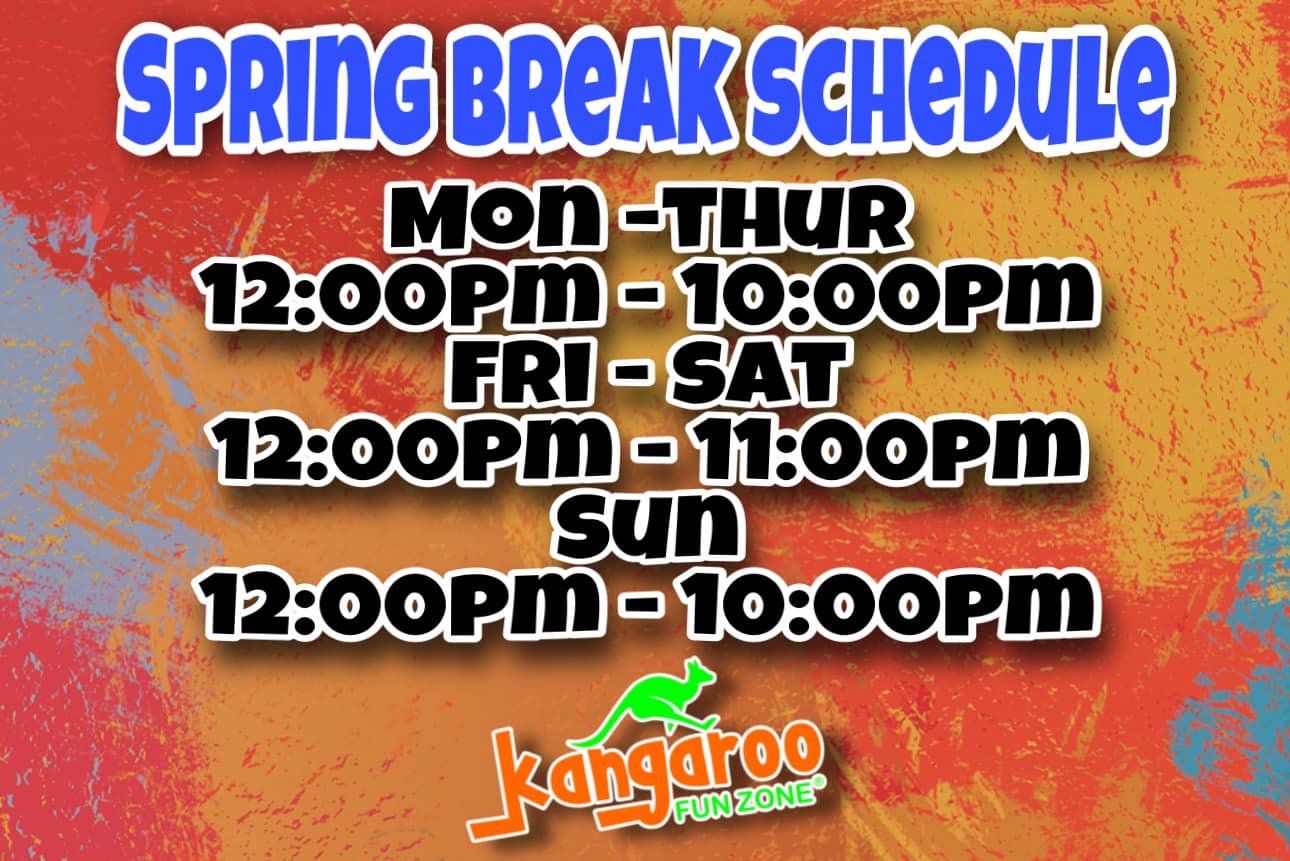 SPRING BREAK SCHEDULE

MON -THUR
12:00PM - 10:00PM
FRI - SAT
12:00PM - 11:00PM
SUN
12:00PM - 10:00PM

Kangaroo FUN ZONE®